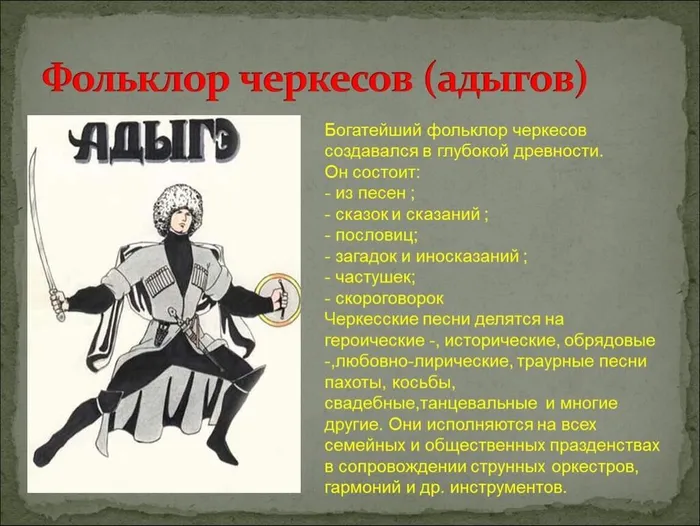 Фольклор черкесов (адыгов)

АДЫГЭ

Богатейший фольклор черкесов создавался в глубокой древности. Он состоит:
- из песен ;
- сказок и сказаний ;
- пословиц;
- загадок и иносказаний ;
- частушек;
- скороговорок
Черкесские песни делятся на героические -, исторические, обрядовые -,любовно-лирические, траурные песни пахоты, косьбы, свадебные,танцевальные и многие другие. Они исполняются на всех семейных и общественных празденствах в сопровождении струнных оркестров, гармоний и др. инструментов.